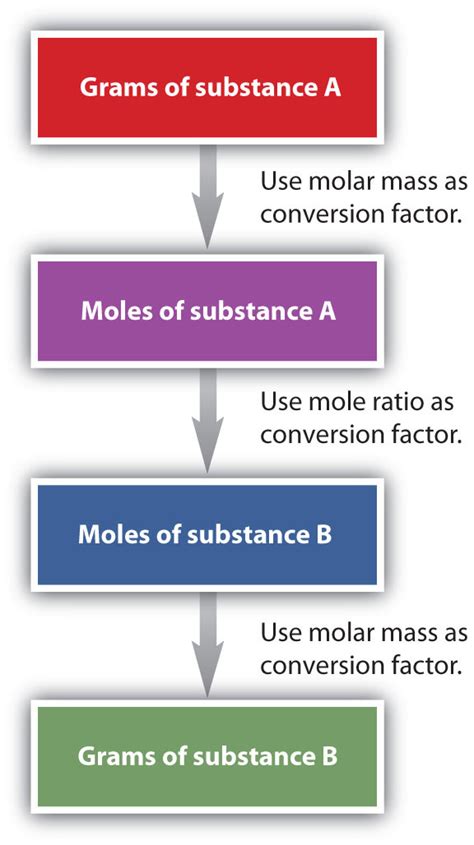 Grams of substance A

Use molar mass as conversion factor.

Moles of substance A

Use mole ratio as conversion factor.

Moles of substance B

Use molar mass as conversion factor.

Grams of substance B